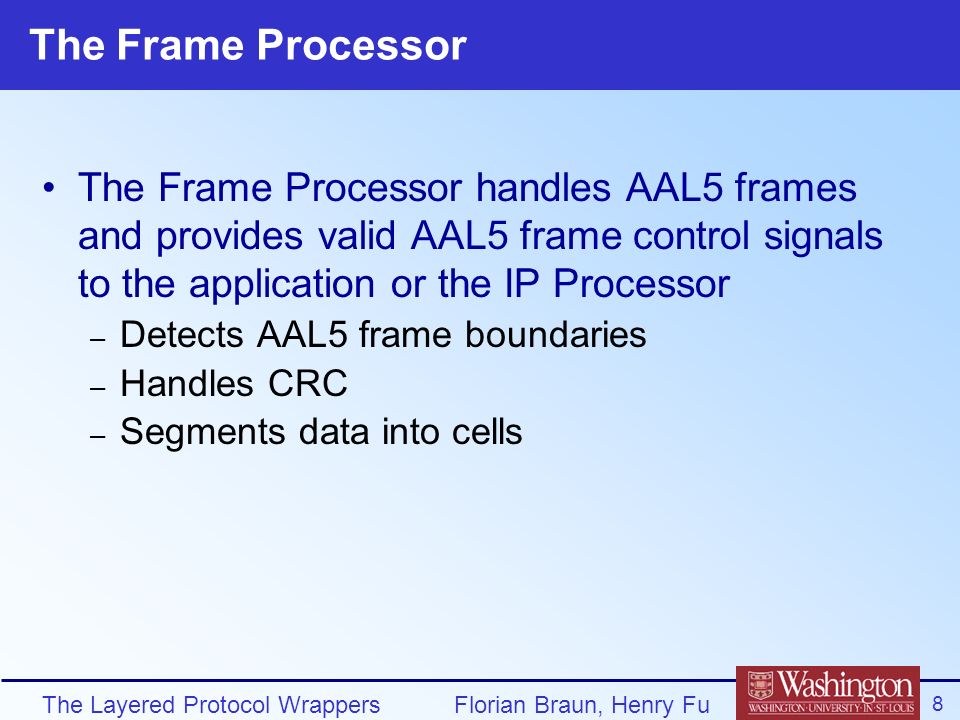 The Frame Processor

• The Frame Processor handles AAL5 frames and provides valid AAL5 frame control signals to the application or the IP Processor

– Detects AAL5 frame boundaries
– Handles CRC
– Segments data into cells

The Layered Protocol Wrappers Florian Braun, Henry Fu Washington WASHINGTON·UNIVERSITY·IN·ST·LOUIS 8